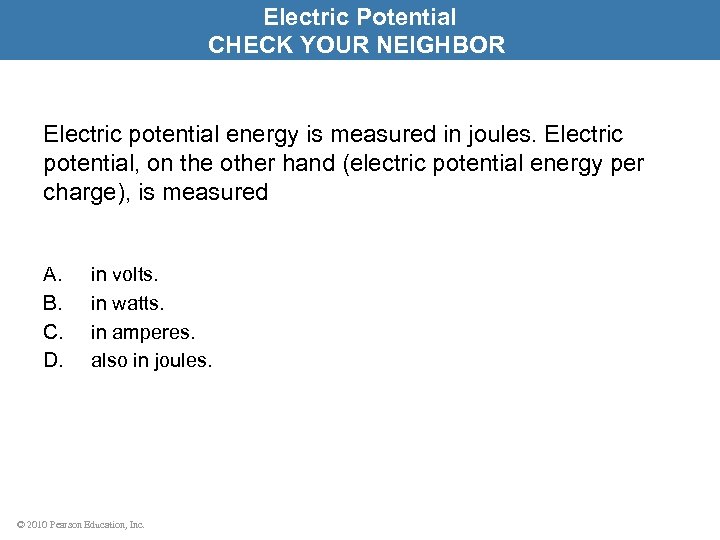 Electric Potential
CHECK YOUR NEIGHBOR

Electric potential energy is measured in joules. Electric potential, on the other hand (electric potential energy per charge), is measured

A. in volts.
B. in watts.
C. in amperes.
D. also in joules.

© 2010 Pearson Education, Inc.